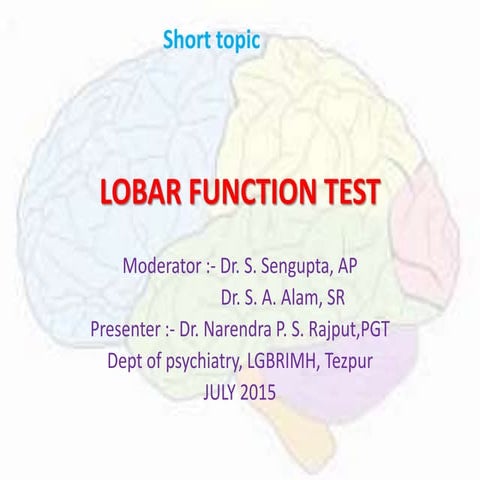 Short topic

LOBAR FUNCTION TEST

Moderator :- Dr. S. Sengupta, AP
Dr. S. A. Alam, SR
Presenter :- Dr. Narendra P. S. Rajput,PGT
Dept of psychiatry, LGBRIMH, Tezpur
JULY 2015